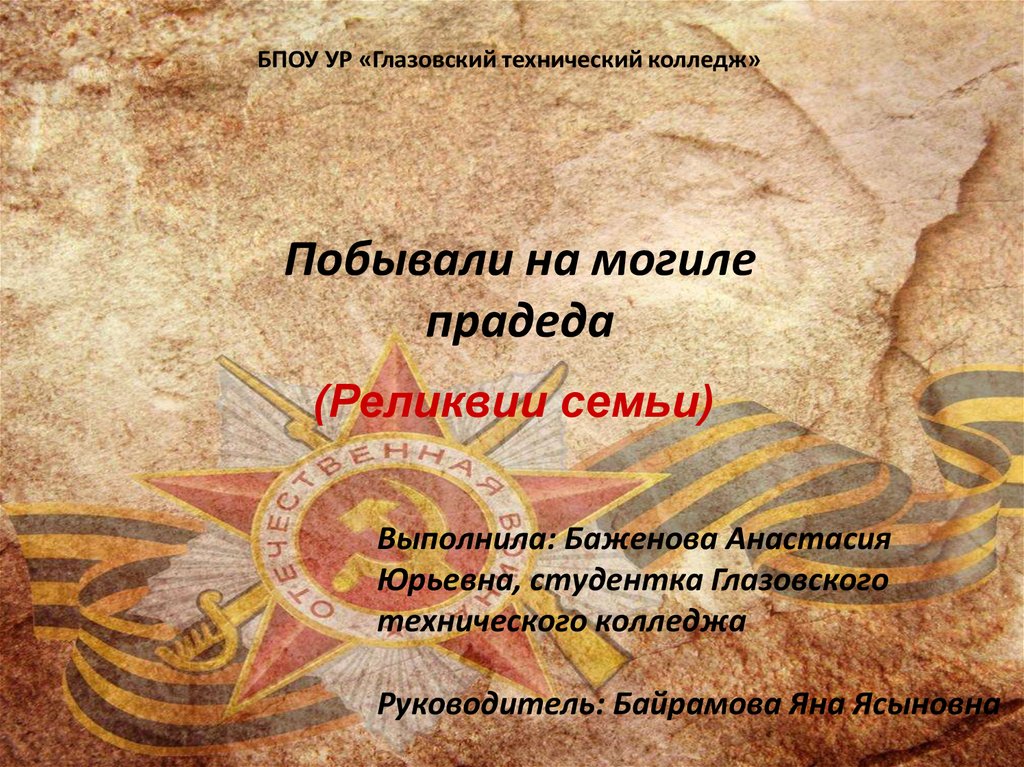 БПОУ УР «Глазовский технический колледж»

Побывали на могиле прадеда

(Реликвии семьи)

ОТЕЧЕСТВЕННАЯ ВОЙНА

Выполнила: Баженова Анастасия Юрьевна, студентка Глазовского технического колледжа

Руководитель: Байрамова Яна Ясыновна